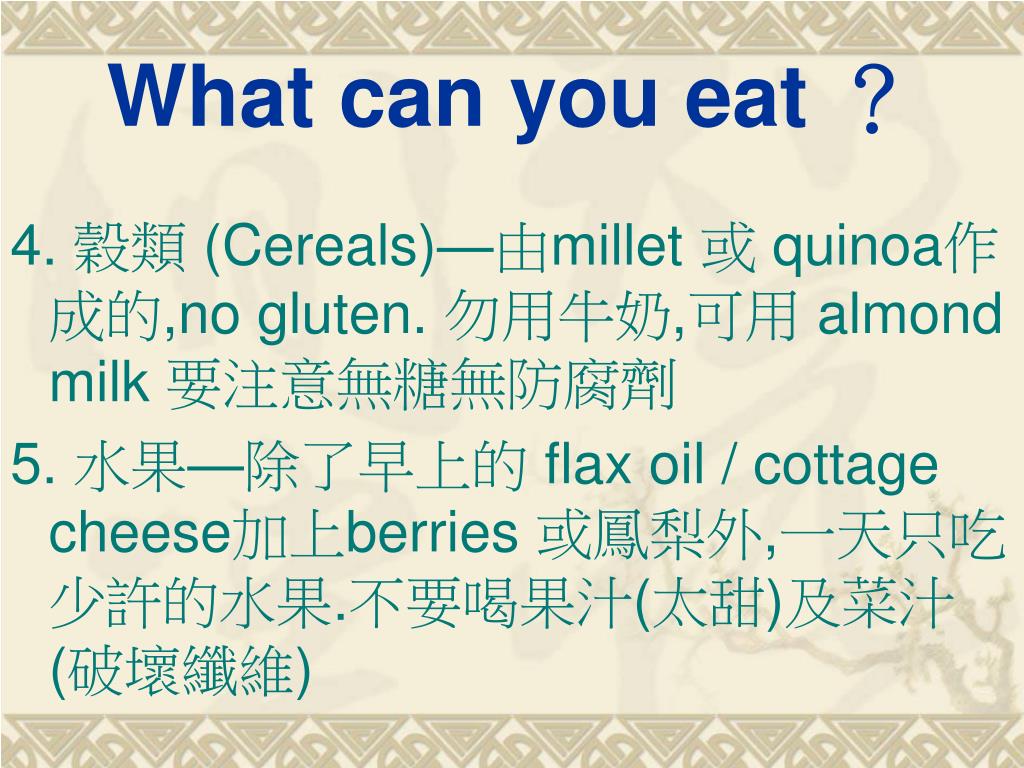 What can you eat ？

4. 穀類 (Cereals)—由millet 或 quinoa作成的,no gluten. 勿用牛奶,可用 almond milk 要注意無糖無防腐劑

5. 水果—除了早上的 flax oil / cottage cheese加上berries 或鳳梨外,一天只吃少許的水果.不要喝果汁(太甜)及菜汁(破壞纖維)